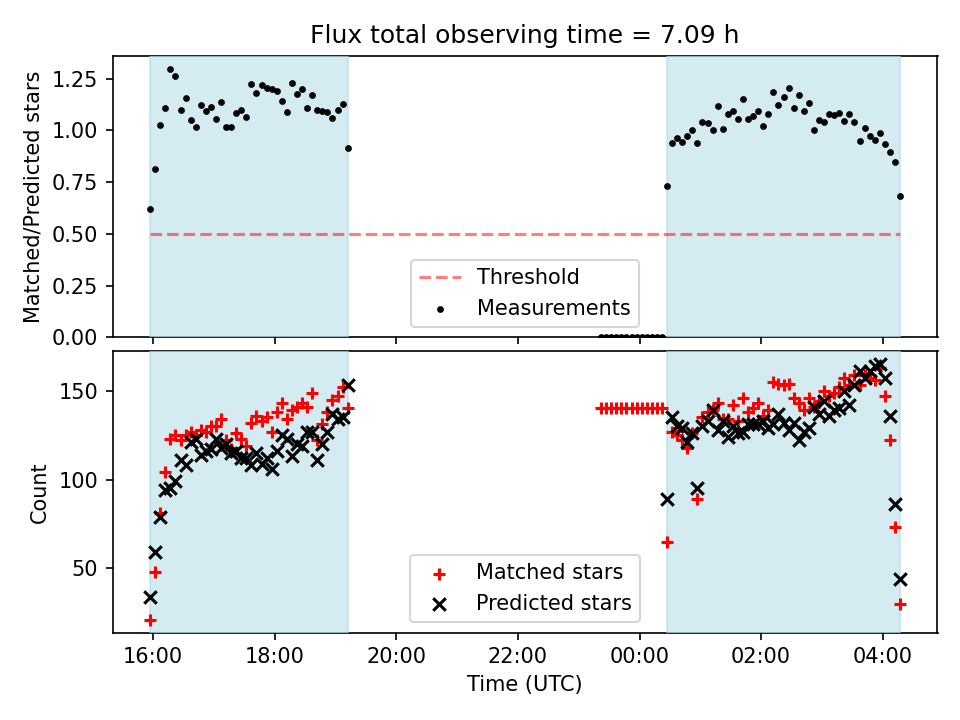 Flux total observing time = 7.09 h

Matched/Predicted stars

1.25
1.00
0.75
0.50
0.25
0.00

Threshold
Measurements

Count

150
100
50

Matched stars
Predicted stars

16:00
18:00
20:00
22:00
00:00
02:00
04:00

Time (UTC)